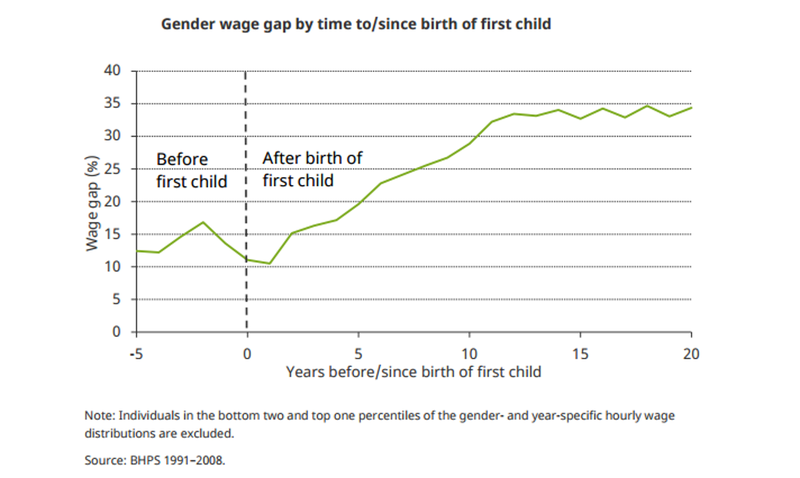 Gender wage gap by time to/since birth of first child

Wage gap (%)

40
35
30
25
20
15
10
5
0

Before first child

After birth of first child

-5
0
5
10
15
20

Years before/since birth of first child

Note: Individuals in the bottom two and top one percentiles of the gender- and year-specific hourly wage distributions are excluded.

Source: BHPS 1991–2008.